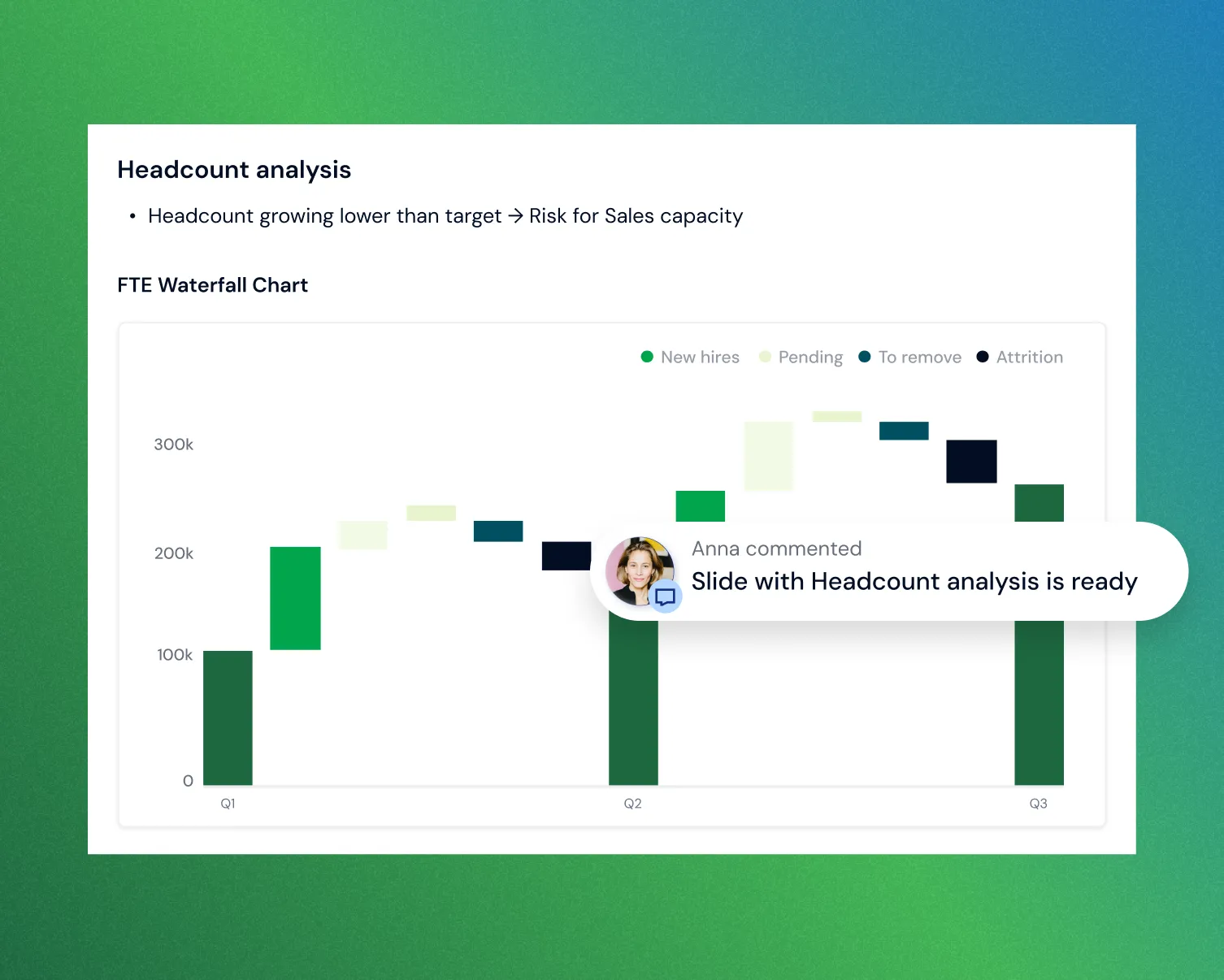 Headcount analysis

• Headcount growing lower than target → Risk for Sales capacity

FTE Waterfall Chart

New hires Pending To remove Attrition

300k
200k
100k
0

Q1
Q2
Q3

Anna commented
Slide with Headcount analysis is ready